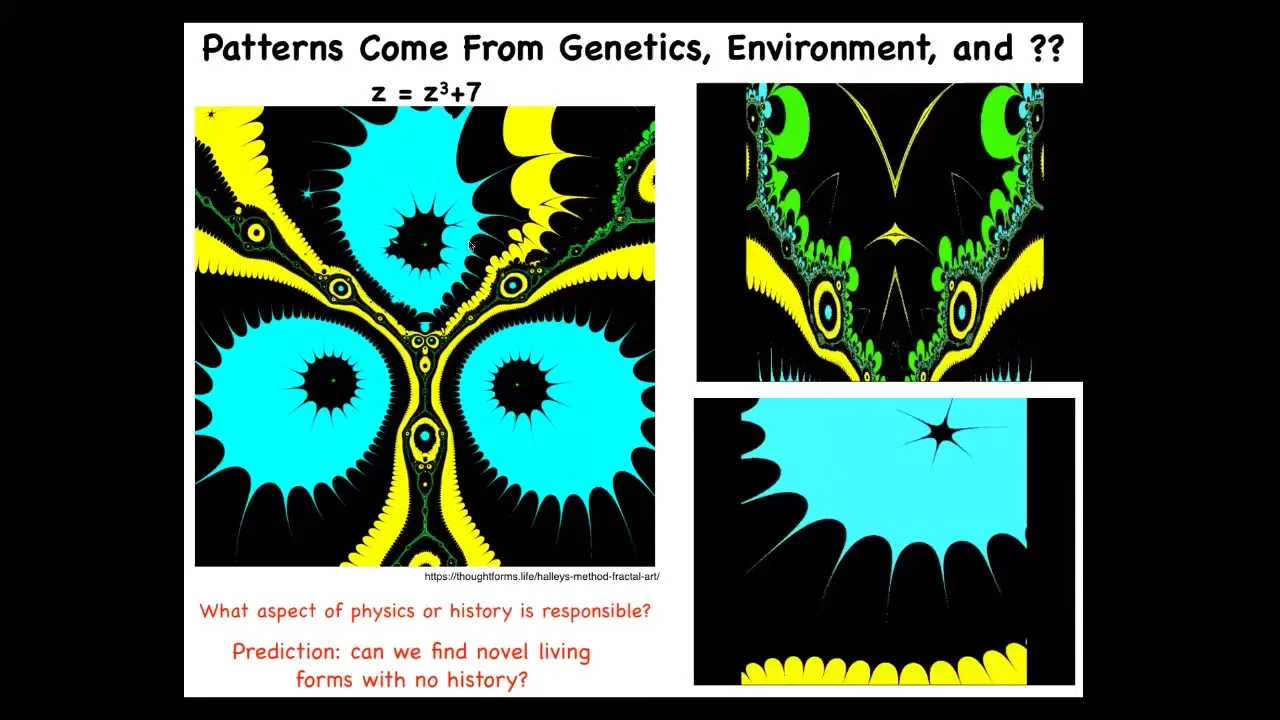 Patterns Come From Genetics, Environment, and ??

$z = z^3+7$

https://thoughtforms.life/halleys-method-fractal-art/

What aspect of physics or history is responsible?

Prediction: can we find novel living forms with no history?